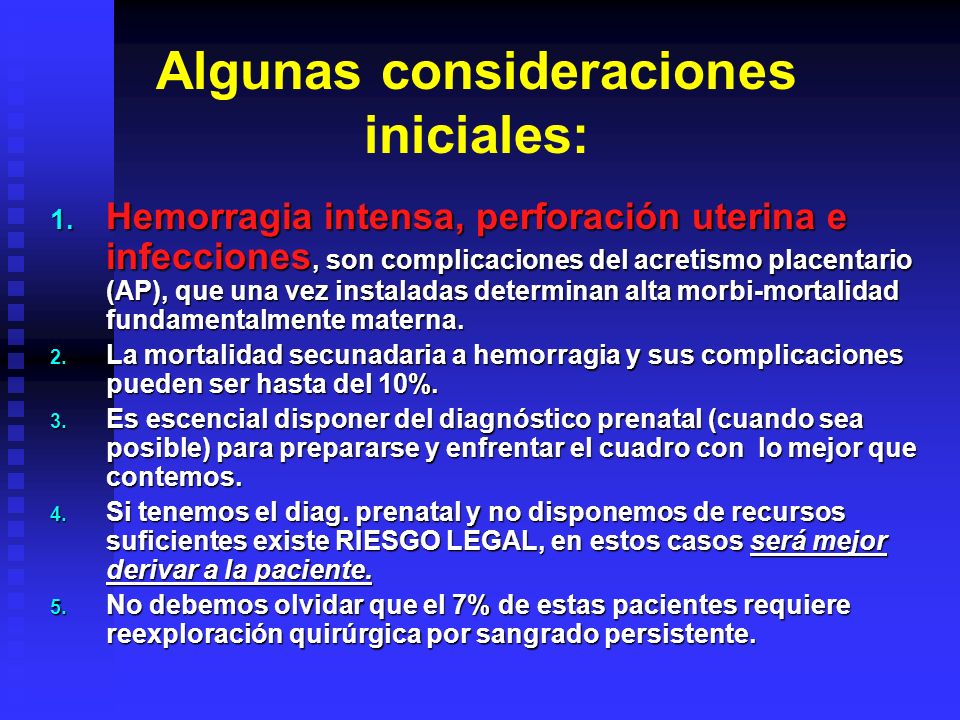 Algunas consideraciones iniciales:

1. Hemorragia intensa, perforación uterina e infecciones, son complicaciones del acretismo placentario (AP), que una vez instaladas determinan alta morbi-mortalidad fundamentalmente materna.
2. La mortalidad secunadaria a hemorragia y sus complicaciones pueden ser hasta del 10%.
3. Es escencial disponer del diagnóstico prenatal (cuando sea posible) para prepararse y enfrentar el cuadro con lo mejor que contemos.
4. Si tenemos el diag. prenatal y no disponemos de recursos suficientes existe RIESGO LEGAL, en estos casos será mejor derivar a la paciente.
5. No debemos olvidar que el 7% de estas pacientes requiere reexploración quirúrgica por sangrado persistente.